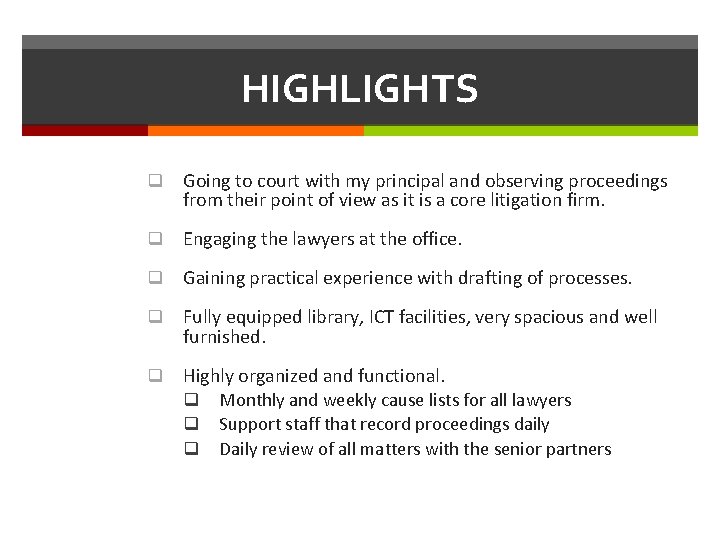 HIGHLIGHTS

❑ Going to court with my principal and observing proceedings from their point of view as it is a core litigation firm.

❑ Engaging the lawyers at the office.

❑ Gaining practical experience with drafting of processes.

❑ Fully equipped library, ICT facilities, very spacious and well furnished.

❑ Highly organized and functional.
❑ Monthly and weekly cause lists for all lawyers
❑ Support staff that record proceedings daily
❑ Daily review of all matters with the senior partners